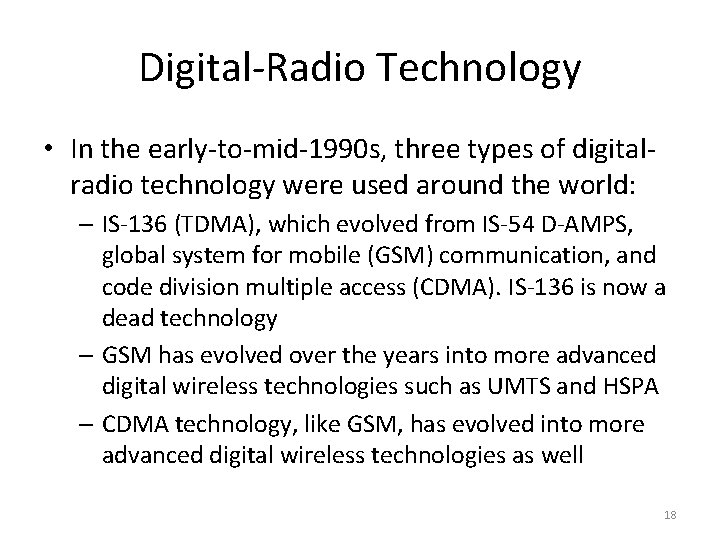 Digital-Radio Technology

• In the early-to-mid-1990s, three types of digital-radio technology were used around the world:

– IS-136 (TDMA), which evolved from IS-54 D-AMPS, global system for mobile (GSM) communication, and code division multiple access (CDMA). IS-136 is now a dead technology

– GSM has evolved over the years into more advanced digital wireless technologies such as UMTS and HSPA

– CDMA technology, like GSM, has evolved into more advanced digital wireless technologies as well

18